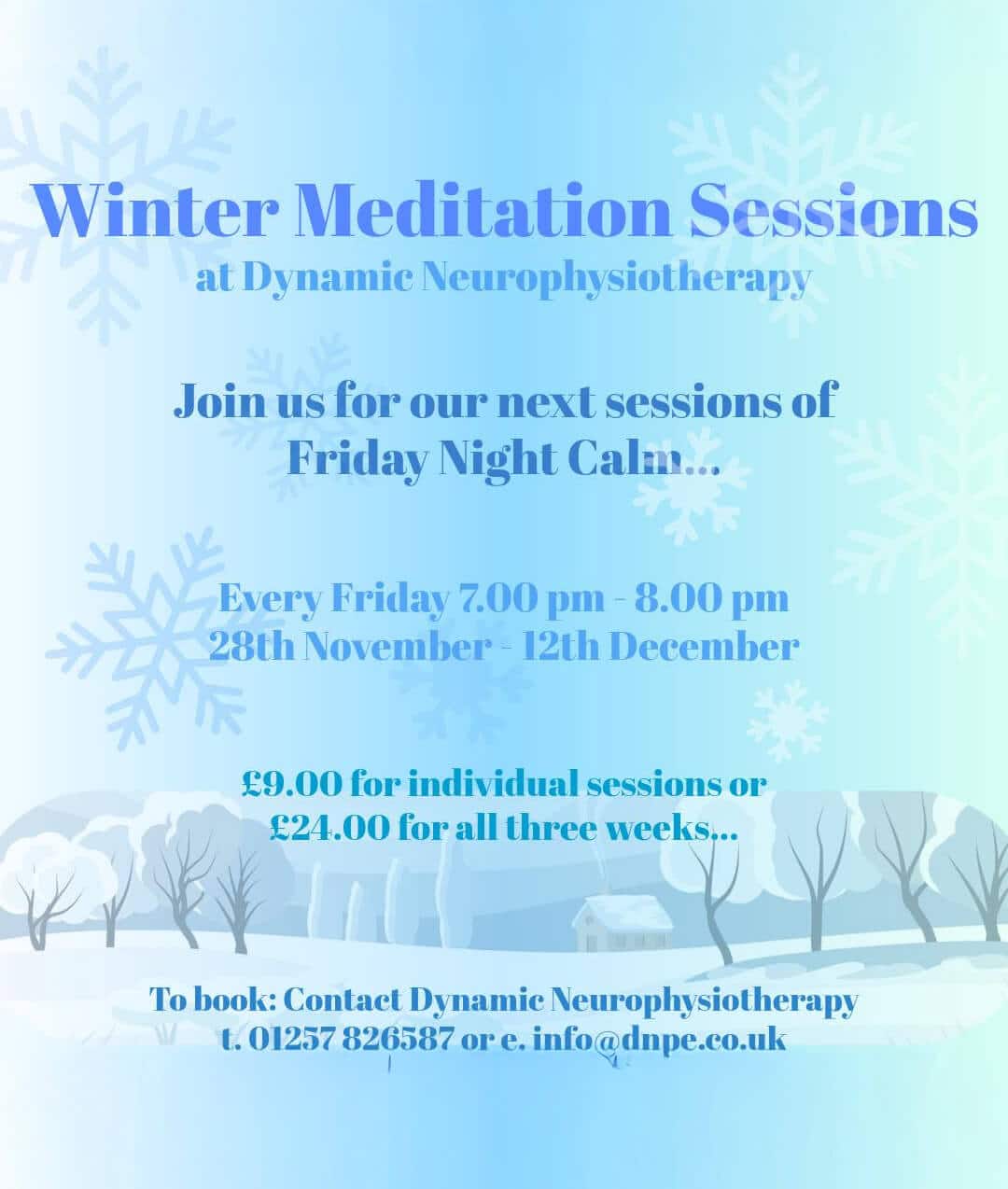 Winter Meditation Sessions
at Dynamic Neurophysiotherapy

Join us for our next sessions of
Friday Night Calm...

Every Friday 7.00 pm - 8.00 pm
28th November - 12th December

£9.00 for individual sessions or
£24.00 for all three weeks...

To book: Contact Dynamic Neurophysiotherapy
t. 01257 826587 or e. info@dnpe.co.uk